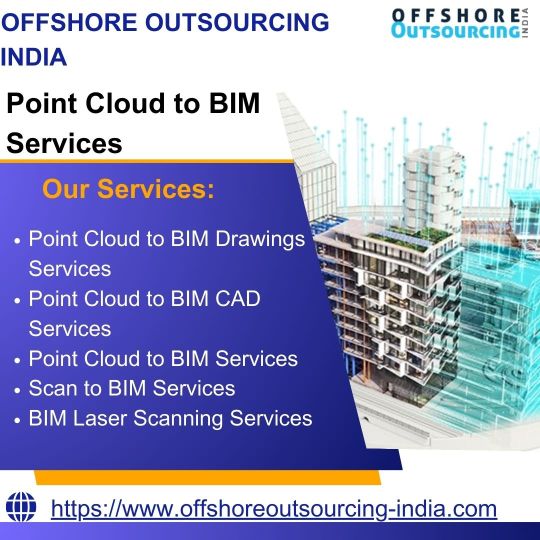 OFFSHORE OUTSOURCING INDIA

OFFSHORE OUTSOURCING INDIA

Point Cloud to BIM Services

Our Services:

• Point Cloud to BIM Drawings Services
• Point Cloud to BIM CAD Services
• Point Cloud to BIM Services
• Scan to BIM Services
• BIM Laser Scanning Services

https://www.offshoreoutsourcing-india.com